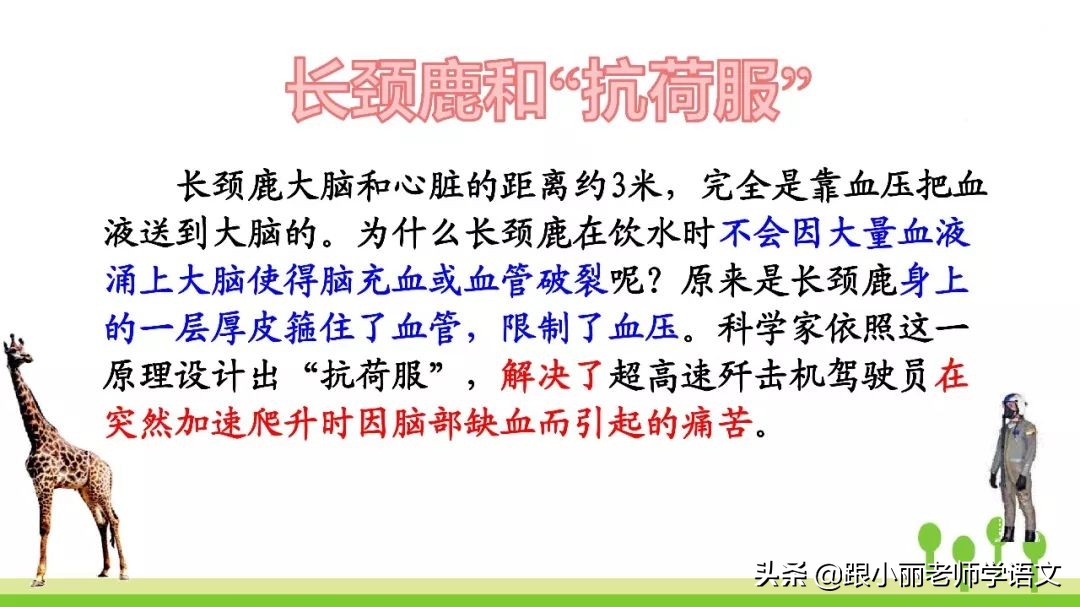 长颈鹿和“抗荷服”

长颈鹿大脑和心脏的距离约3米，完全是靠血压把血液送到大脑的。为什么长颈鹿在饮水时不会因大量血液涌上大脑使得脑充血或血管破裂呢？原来是长颈鹿身上的一层厚皮箍住了血管，限制了血压。科学家依照这一原理设计出“抗荷服”，解决了超高速歼击机驾驶员在突然加速爬升时因脑部缺血而引起的痛苦。

头条 @跟小丽老师学语文